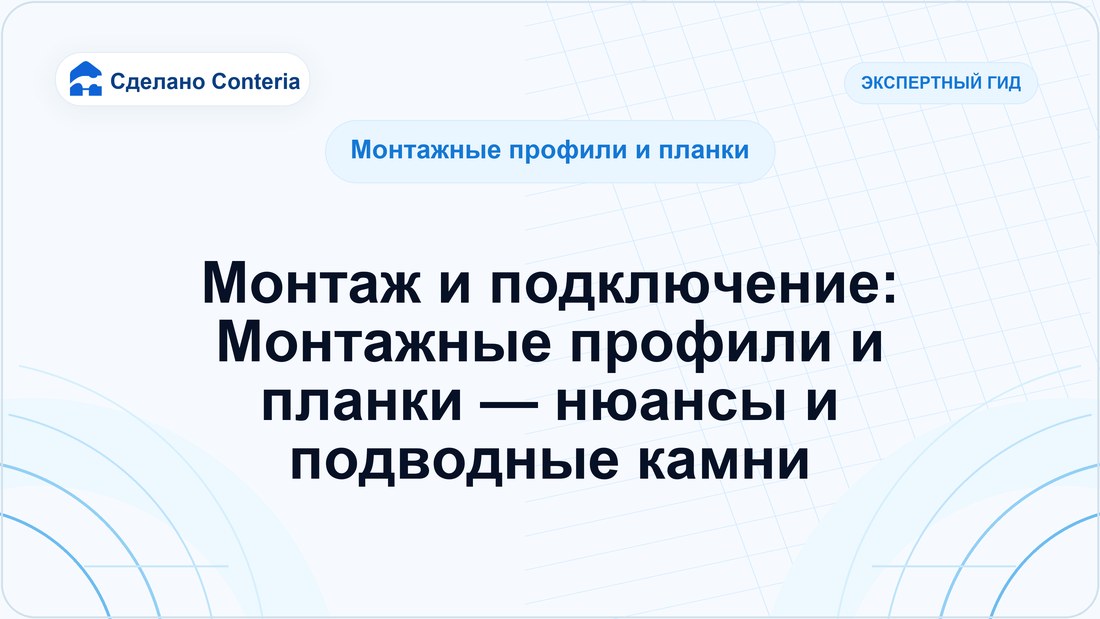 Сделано Conteria

ЭКСПЕРТНЫЙ ГИД

Монтажные профили и планки

Монтаж и подключение: Монтажные профили и планки — нюансы и подводные камни